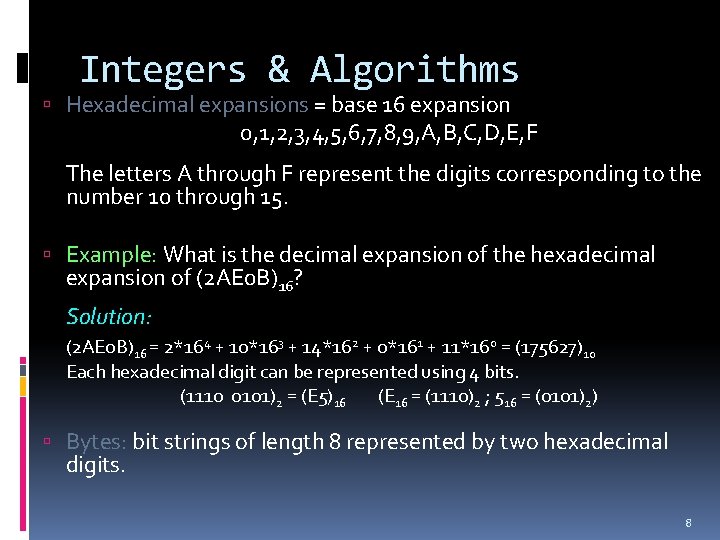 Integers & Algorithms

Hexadecimal expansions = base 16 expansion

0,1,2,3,4,5,6,7,8,9,A,B,C,D,E,F

The letters A through F represent the digits corresponding to the number 10 through 15.

Example: What is the decimal expansion of the hexadecimal expansion of $(2AE0B)_{16}$?

Solution:

$(2AE0B)_{16} = 2*16^4 + 10*16^3 + 14*16^2 + 0*16^1 + 11*16^0 = (175627)_{10}$

Each hexadecimal digit can be represented using 4 bits.

$(1110\ 0101)_2 = (E5)_{16}$ $(E_{16} = (1110)_2 ; 5_{16} = (0101)_2)$

Bytes: bit strings of length 8 represented by two hexadecimal digits.

8